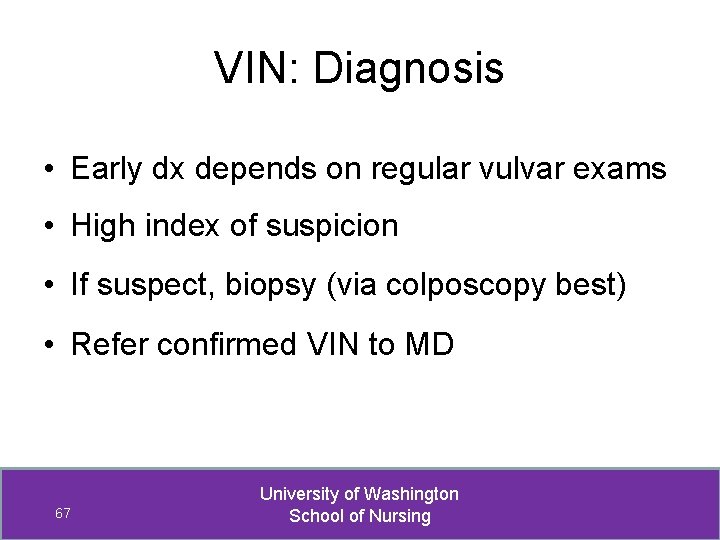 VIN: Diagnosis

• Early dx depends on regular vulvar exams
• High index of suspicion
• If suspect, biopsy (via colposcopy best)
• Refer confirmed VIN to MD

67

University of Washington
School of Nursing